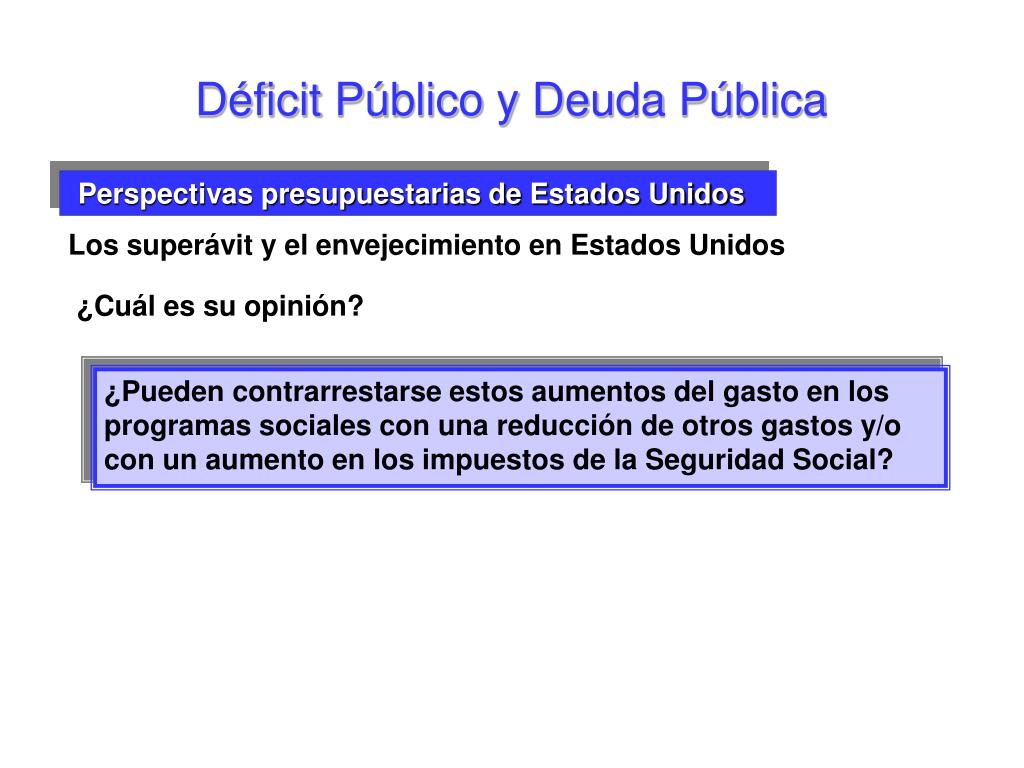 Déficit Público y Deuda Pública

Perspectivas presupuestarias de Estados Unidos

Los superávit y el envejecimiento en Estados Unidos

¿Cuál es su opinión?

¿Pueden contrarrestarse estos aumentos del gasto en los programas sociales con una reducción de otros gastos y/o con un aumento en los impuestos de la Seguridad Social?